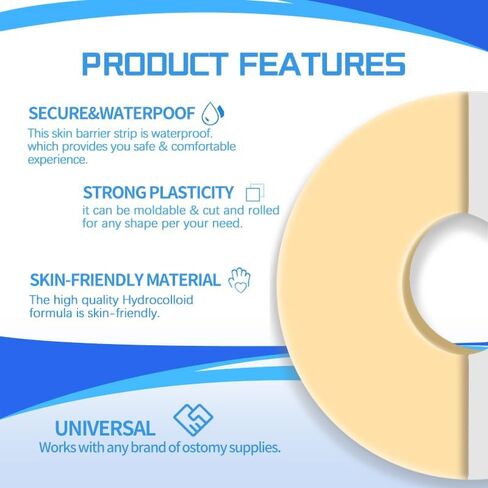 PRODUCT FEATURES

SECURE&WATERPOOF

This skin barrier strip is waterproof. which provides you safe & comfortable experience.

STRONG PLASTICITY

it can be moldable & cut and rolled for any shape per your need.

SKIN-FRIENDLY MATERIAL

The high quality Hydrocolloid formula is skin-friendly.

UNIVERSAL

Works with any brand of ostomy supplies.